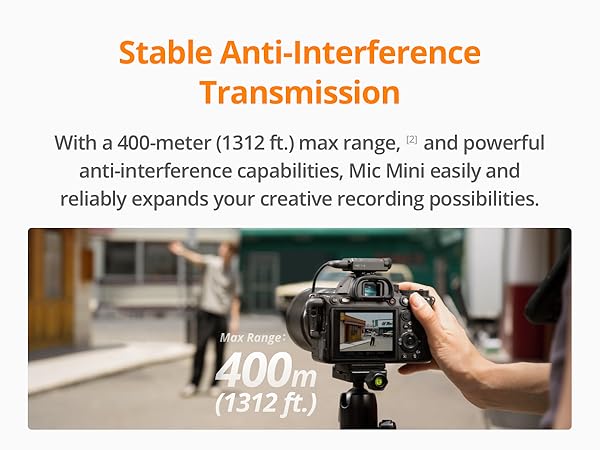 Stable Anti-Interference Transmission

With a 400-meter (1312 ft.) max range, [2] and powerful anti-interference capabilities, Mic Mini easily and reliably expands your creative recording possibilities.

Max Range:
400m
(1312 ft.)